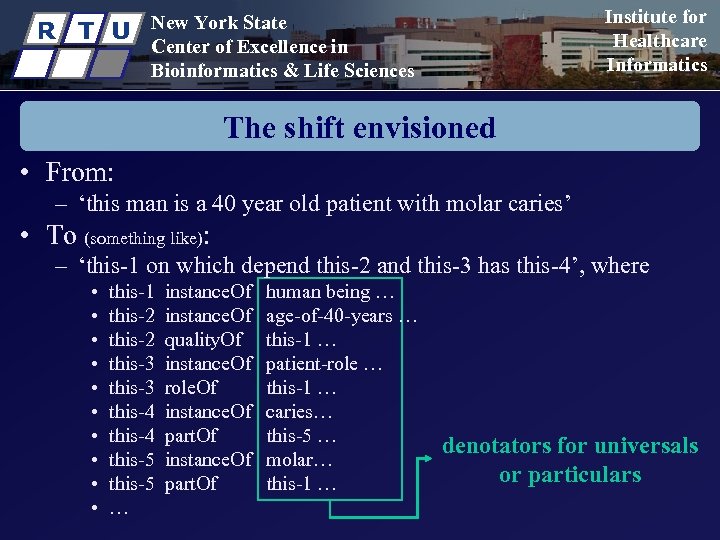 R T U

New York State
Center of Excellence in
Bioinformatics & Life Sciences

Institute for
Healthcare
Informatics

The shift envisioned

• From:
– ‘this man is a 40 year old patient with molar caries’
• To (something like):
– ‘this-1 on which depend this-2 and this-3 has this-4’, where
• this-1 instanceOf human being …
• this-2 instanceOf age-of-40-years …
• this-2 qualityOf this-1 …
• this-3 instanceOf patient-role …
• this-3 roleOf this-1 …
• this-4 instanceOf caries…
• this-4 partOf this-5 …
• this-5 instanceOf molar…
• this-5 partOf this-1 …
• …

denotators for universals or particulars